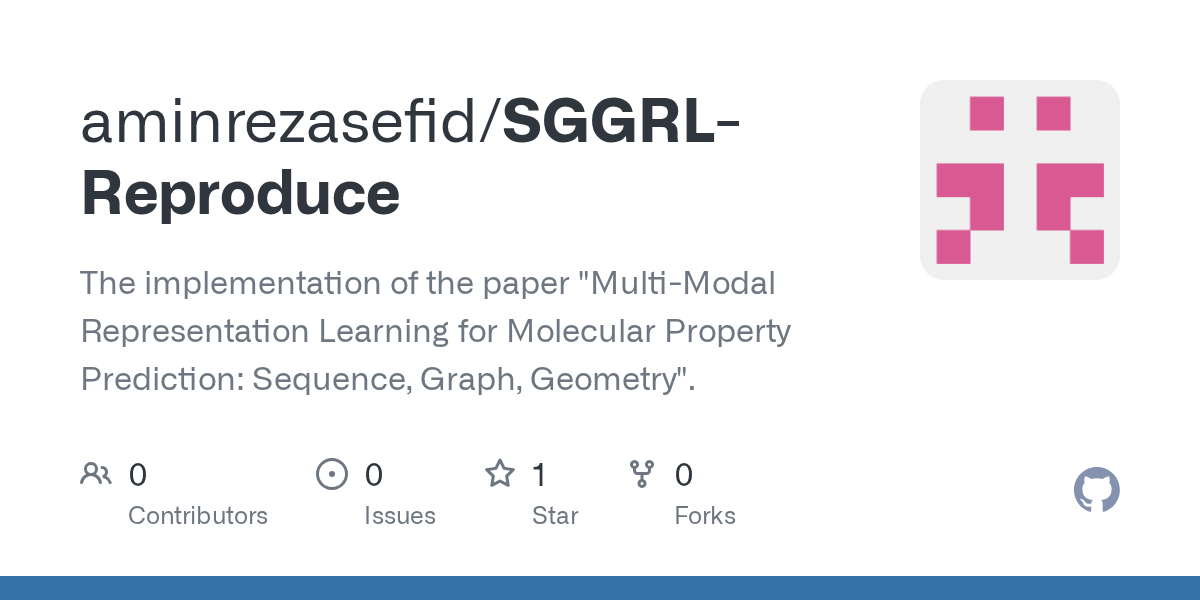 aminrezasefid/SGGRL-Reproduce

The implementation of the paper "Multi-Modal Representation Learning for Molecular Property Prediction: Sequence, Graph, Geometry".

0
Contributors

0
Issues

1
Star

0
Forks